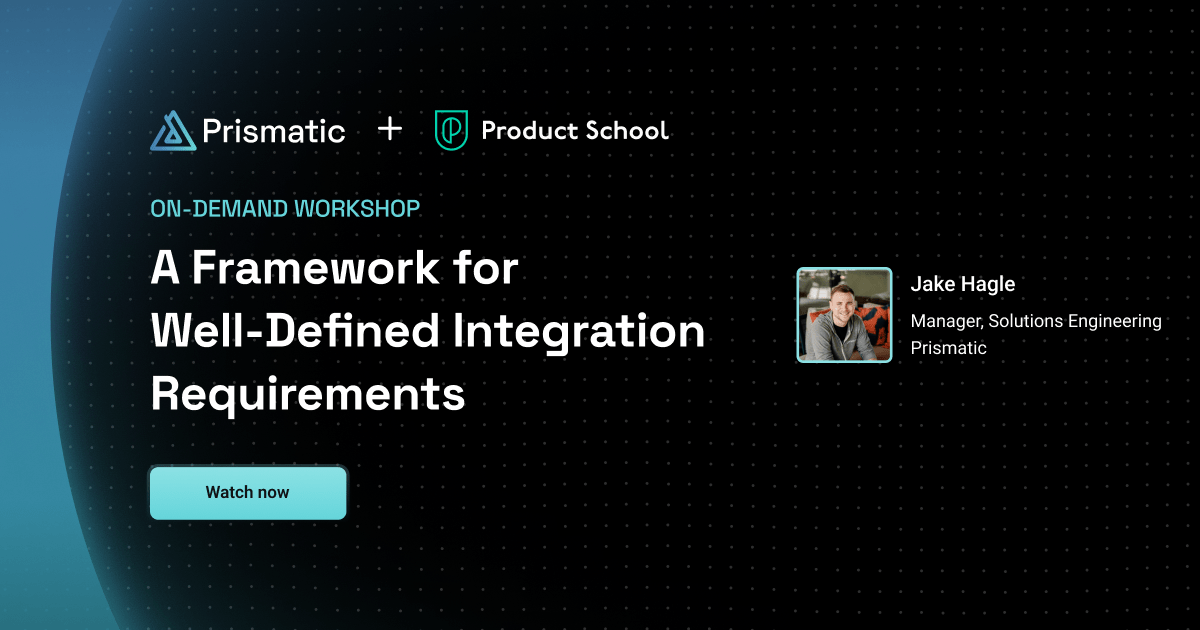 Prismatic + Product School

ON-DEMAND WORKSHOP

A Framework for Well-Defined Integration Requirements

Watch now

Jake Hagle

Manager, Solutions Engineering
Prismatic